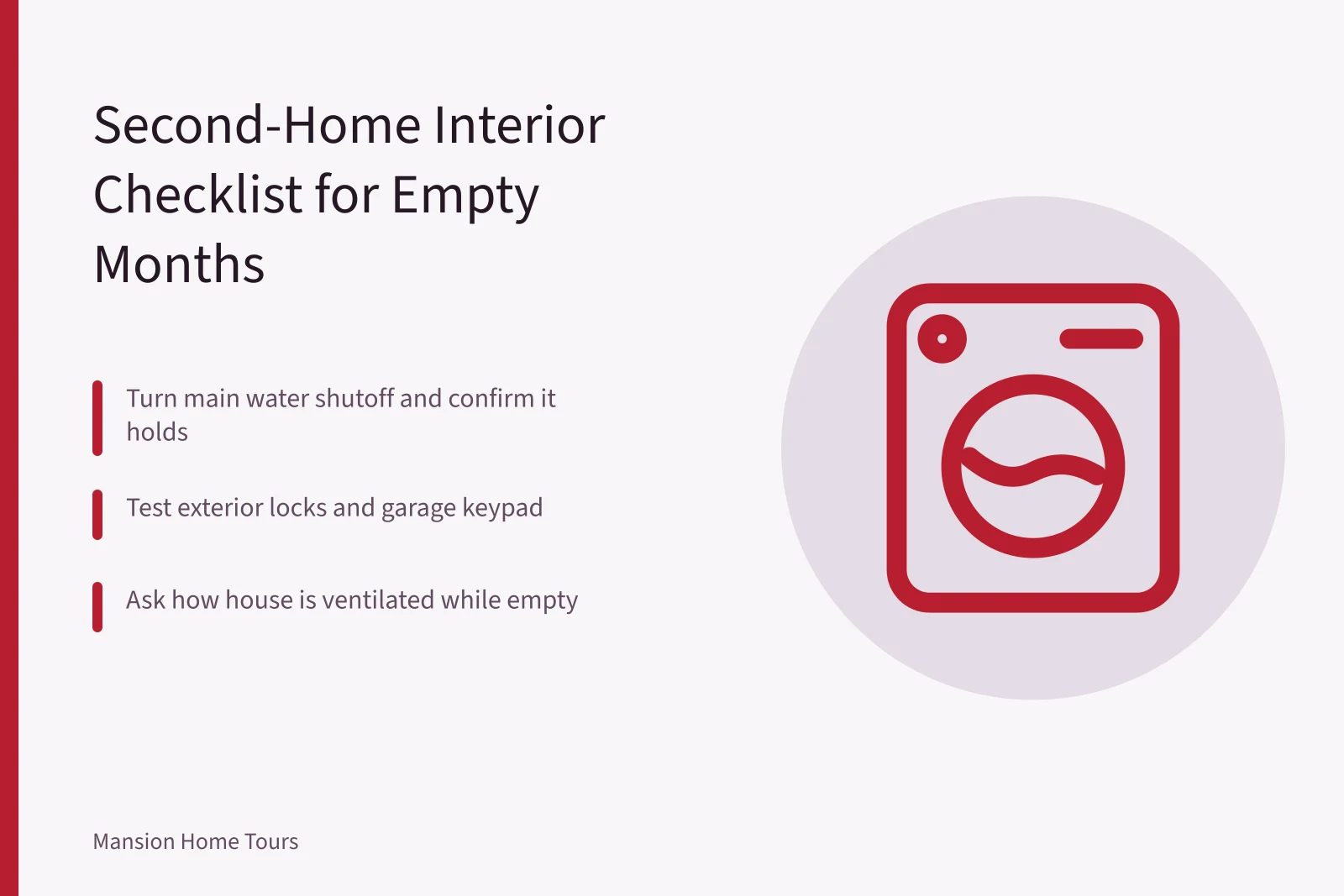 Second-Home Interior Checklist for Empty Months

Turn main water shutoff and confirm it holds

Test exterior locks and garage keypad

Ask how house is ventilated while empty

Mansion Home Tours